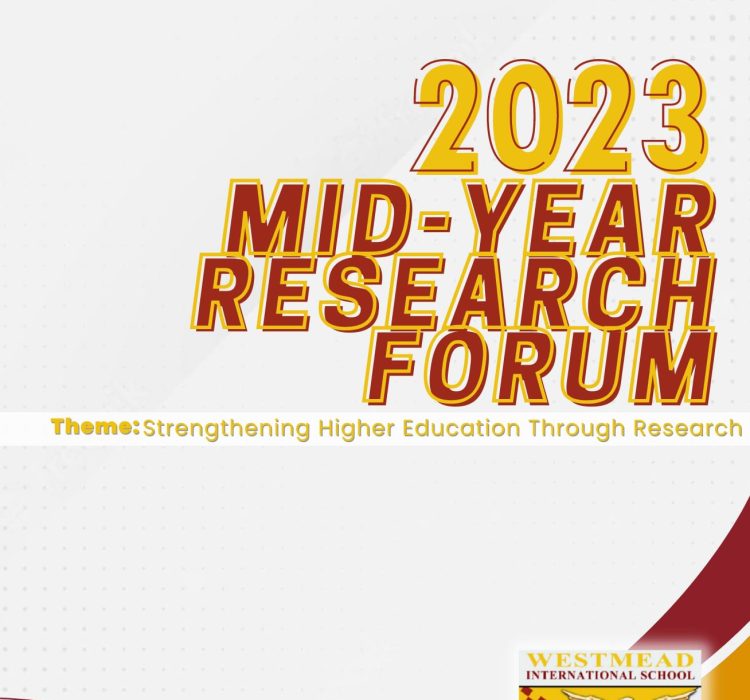 2023
MID-YEAR
RESEARCH
FORUM

Theme: Strengthening Higher Education Through Research

WESTMEAD
INTERNATIONAL SCHOOL